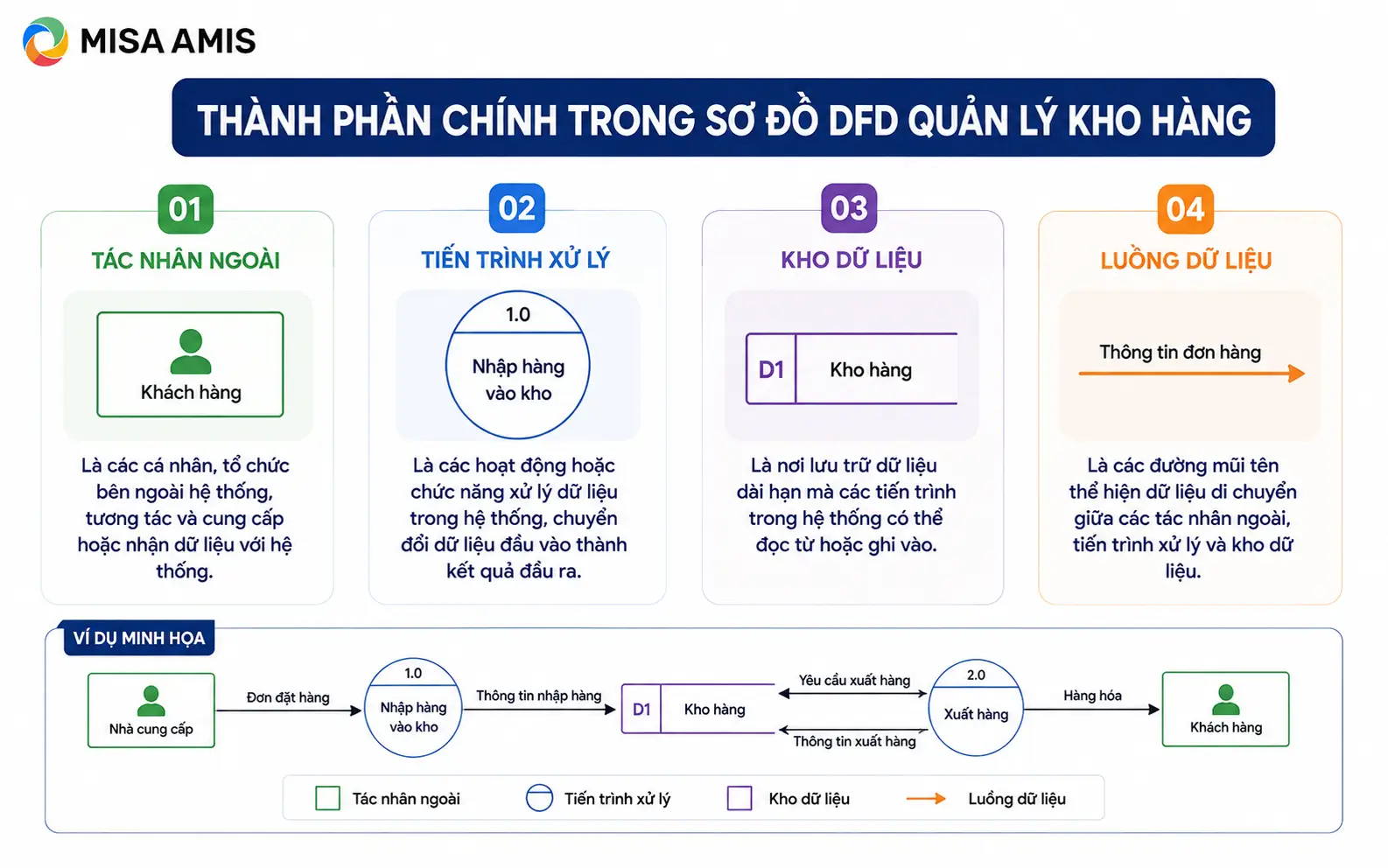 MISA AMIS

THÀNH PHẦN CHÍNH TRONG SƠ ĐỒ DFD QUẢN LÝ KHO HÀNG

01
TÁC NHÂN NGOÀI
Khách hàng
Là các cá nhân, tổ chức bên ngoài hệ thống, tương tác và cung cấp hoặc nhận dữ liệu với hệ thống.

02
TIẾN TRÌNH XỬ LÝ
1.0
Nhập hàng vào kho
Là các hoạt động hoặc chức năng xử lý dữ liệu trong hệ thống, chuyển đổi dữ liệu đầu vào thành kết quả đầu ra.

03
KHO DỮ LIỆU
D1
Kho hàng
Là nơi lưu trữ dữ liệu dài hạn mà các tiến trình trong hệ thống có thể đọc từ hoặc ghi vào.

04
LUỒNG DỮ LIỆU
Thông tin đơn hàng
Là các đường mũi tên thể hiện dữ liệu di chuyển giữa các tác nhân ngoài, tiến trình xử lý và kho dữ liệu.

VÍ DỤ MINH HỌA
Nhà cung cấp
Đơn đặt hàng
1.0
Nhập hàng vào kho
Thông tin nhập hàng
D1
Kho hàng
Yêu cầu xuất hàng
Thông tin xuất hàng
2.0
Xuất hàng
Hàng hóa
Khách hàng

Tác nhân ngoài
Tiến trình xử lý
Kho dữ liệu
Luồng dữ liệu